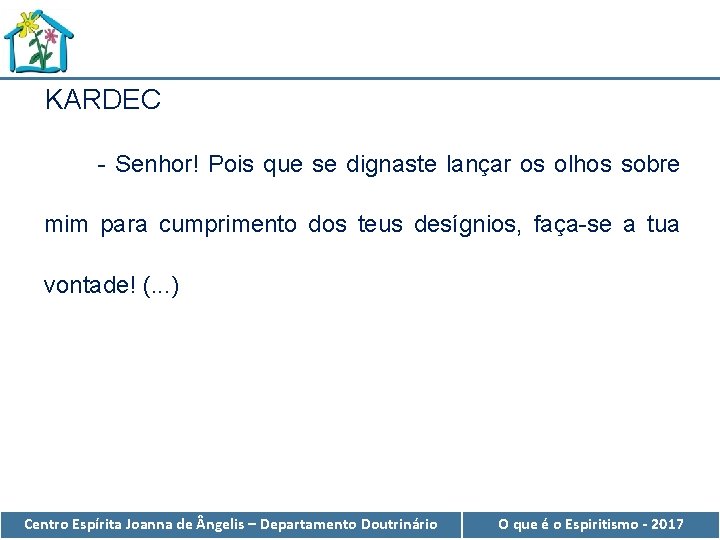 KARDEC

- Senhor! Pois que se dignaste lançar os olhos sobre mim para cumprimento dos teus desígnios, faça-se a tua vontade! (...)

Centro Espírita Joanna de Ângelis – Departamento Doutrinário

O que é o Espiritismo - 2017